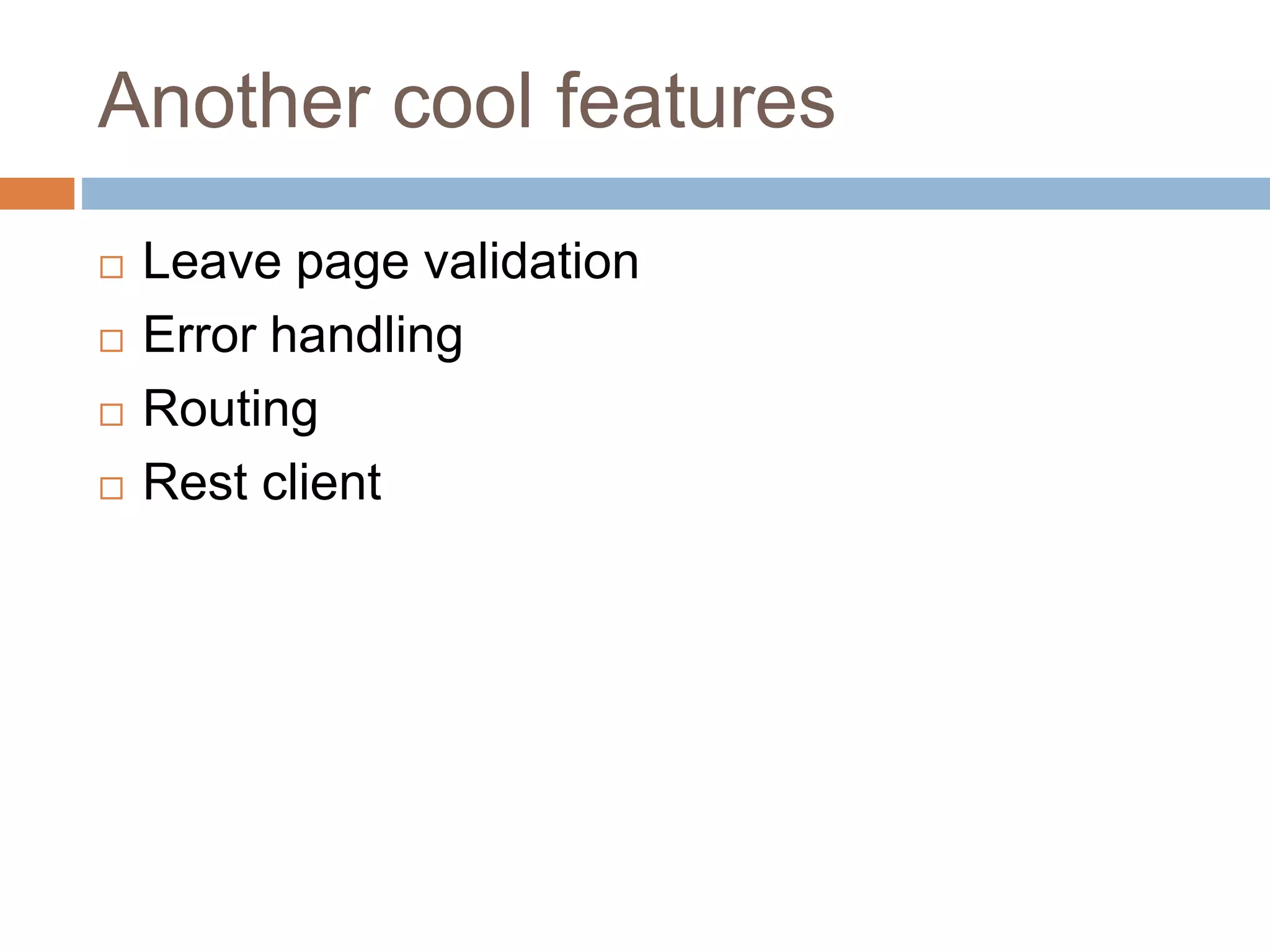 Another cool features

- Leave page validation
- Error handling
- Routing
- Rest client